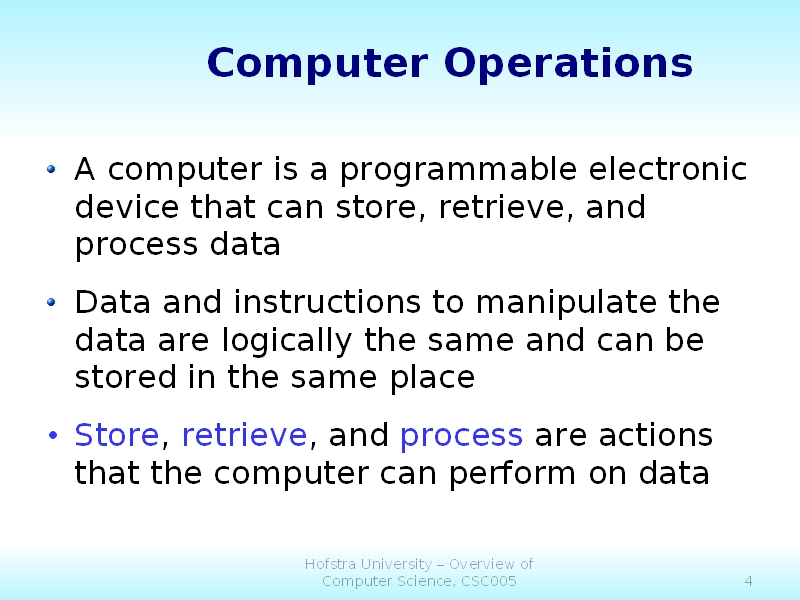 Computer Operations

• A computer is a programmable electronic device that can store, retrieve, and process data

• Data and instructions to manipulate the data are logically the same and can be stored in the same place

• Store, retrieve, and process are actions that the computer can perform on data

Hofstra University – Overview of Computer Science, CSC005

4